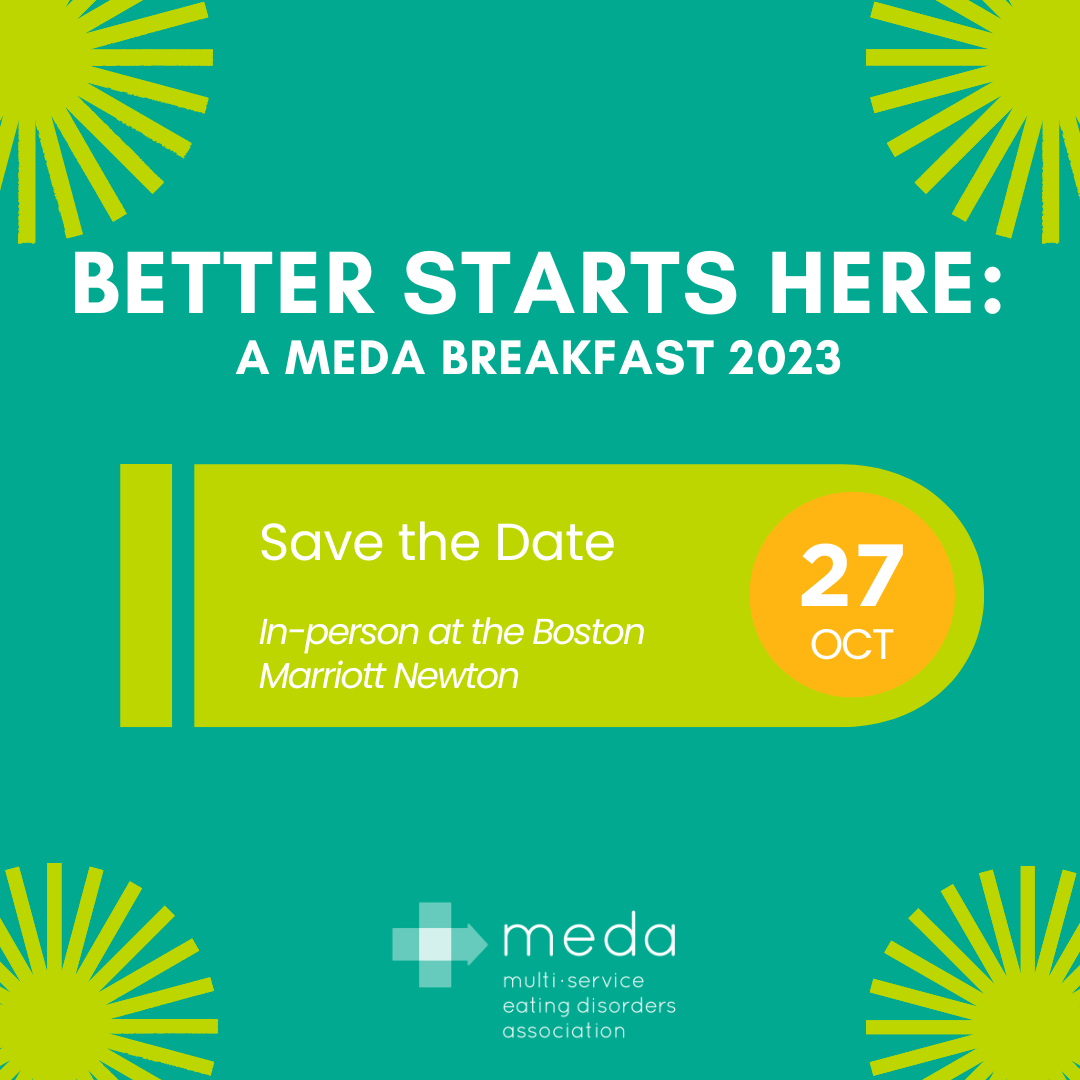 BETTER STARTS HERE:
A MEDA BREAKFAST 2023

Save the Date

In-person at the Boston Marriott Newton

27
OCT

meda
multi·service
eating disorders
association